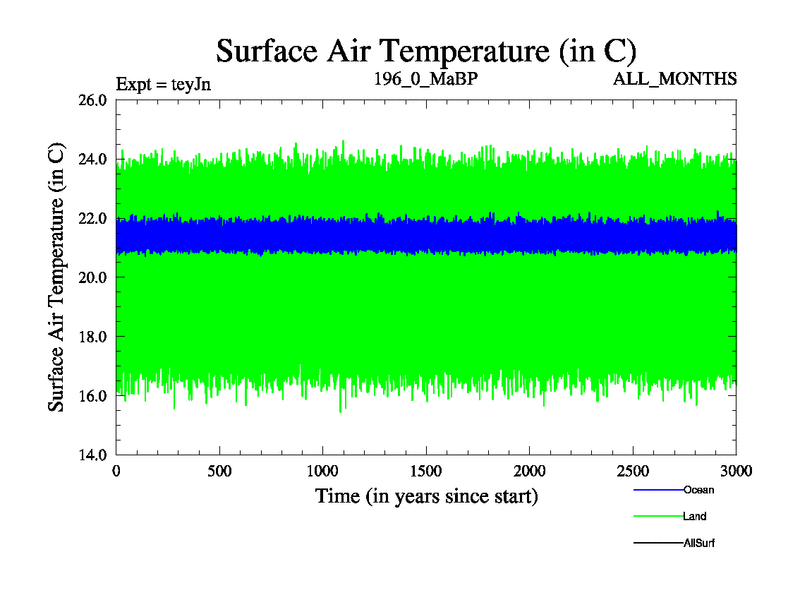 Surface Air Temperature (in C)

Expt = teyJn

196_0_MaBP

ALL_MONTHS

Surface Air Temperature (in C)

26.0
24.0
22.0
20.0
18.0
16.0
14.0

0
500
1000
1500
2000
2500
3000

Time (in years since start)

Ocean

Land

AllSurf